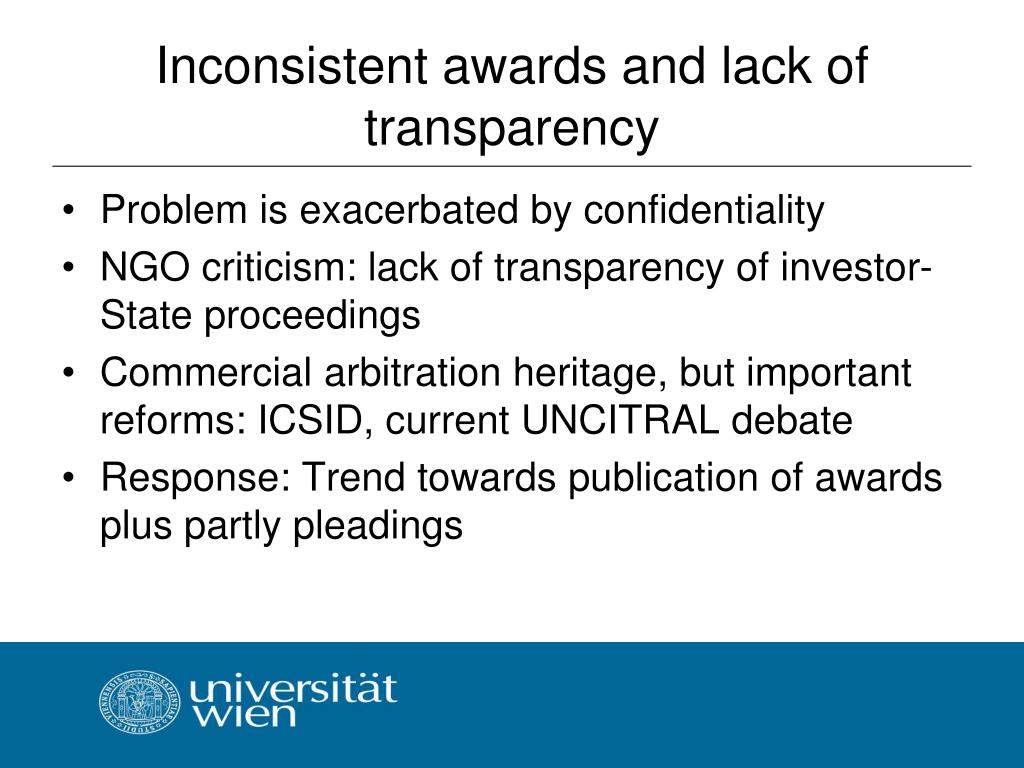 Inconsistent awards and lack of transparency

• Problem is exacerbated by confidentiality
• NGO criticism: lack of transparency of investor-State proceedings
• Commercial arbitration heritage, but important reforms: ICSID, current UNCITRAL debate
• Response: Trend towards publication of awards plus partly pleadings

universität wien